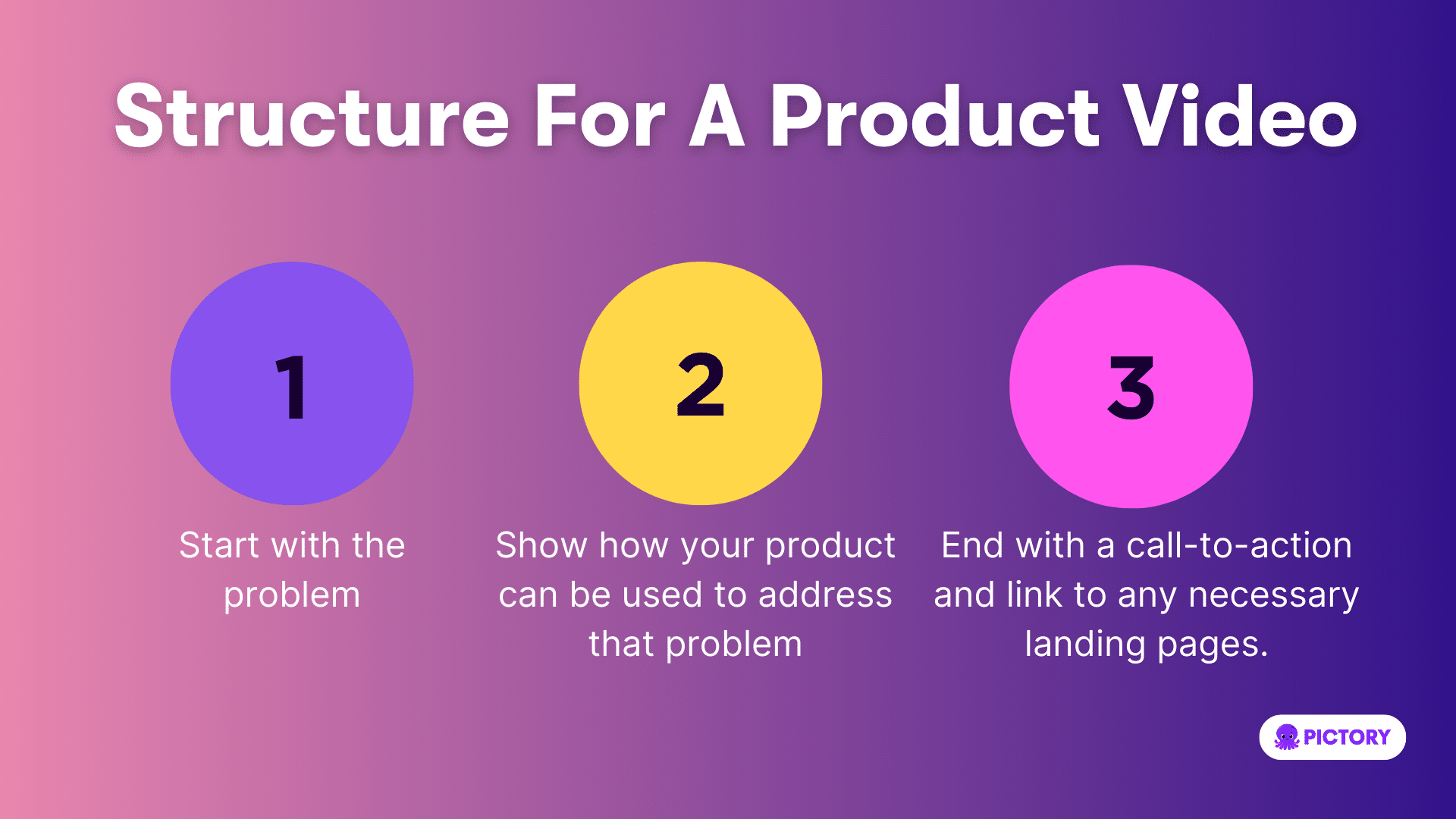 Structure For A Product Video

1

Start with the problem

2

Show how your product can be used to address that problem

3

End with a call-to-action and link to any necessary landing pages.

PICTORY